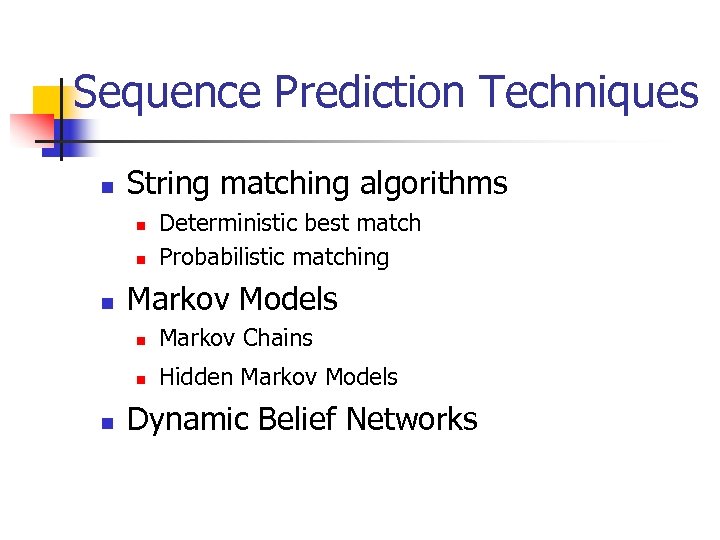 Sequence Prediction Techniques

String matching algorithms
Deterministic best match
Probabilistic matching

Markov Models
Markov Chains
Hidden Markov Models

Dynamic Belief Networks